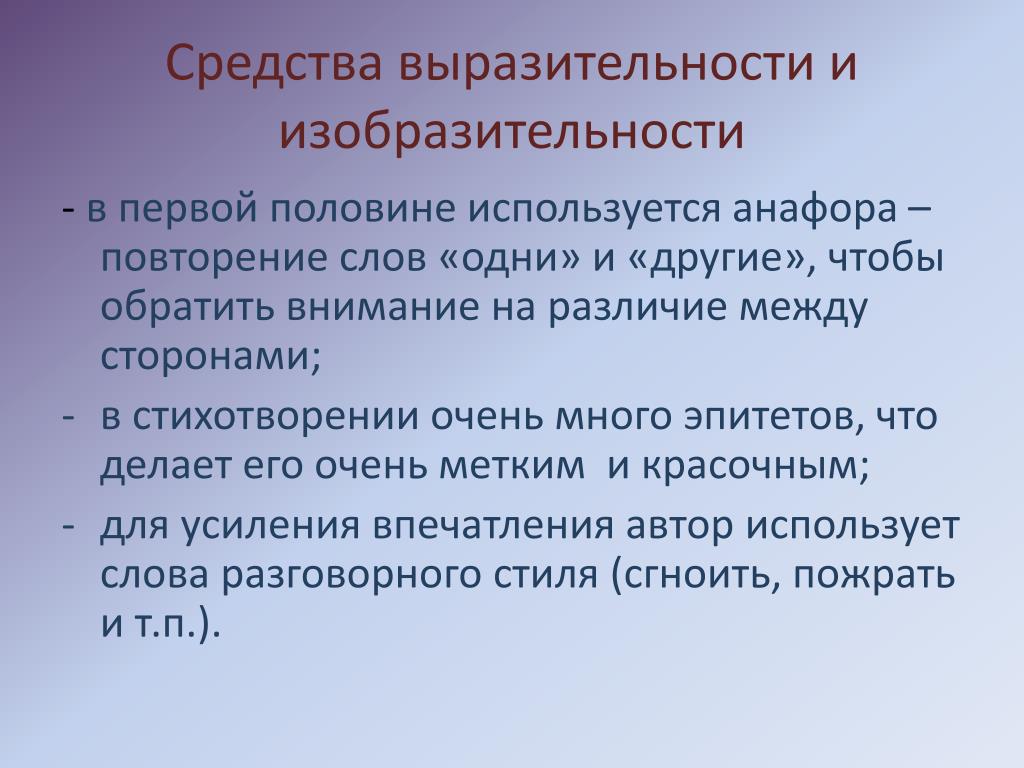 Средства выразительности и изобразительности

- в первой половине используется анафора – повторение слов «одни» и «другие», чтобы обратить внимание на различие между сторонами;

- в стихотворении очень много эпитетов, что делает его очень метким и красочным;

- для усиления впечатления автор использует слова разговорного стиля (сгноить, пожрать и т.п.).